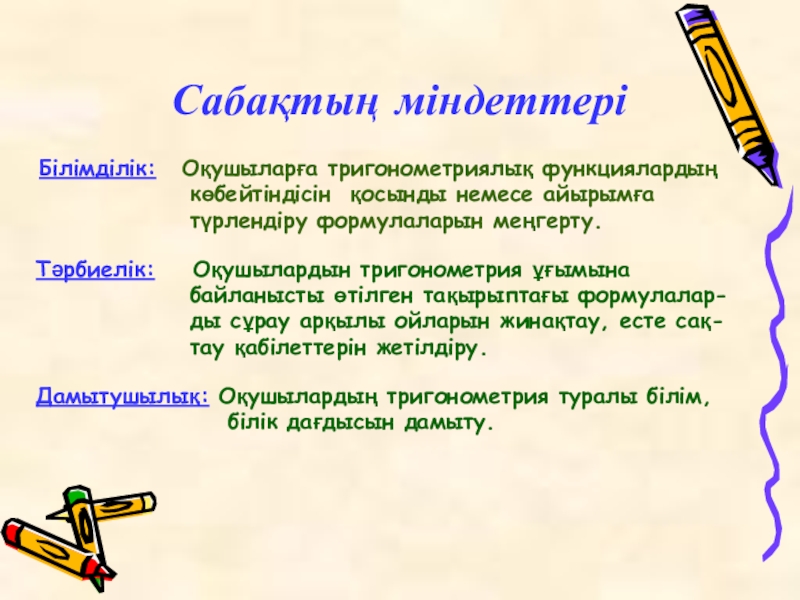 Сабақтың міндеттері

Білімділік: Оқушыларға тригонометриялық функциялардың көбейтіндісін қосынды немесе айырымға түрлендіру формулаларын меңгерту.

Тәрбиелік: Оқушылардын тригонометрия ұғымына байланысты өтілген тақырыптағы формулаларды сұрау арқылы ойларын жинақтау, есте сақтау қабілеттерін жетілдіру.

Дамытушылық: Оқушылардың тригонометрия туралы білім, білік дағдысын дамыту.